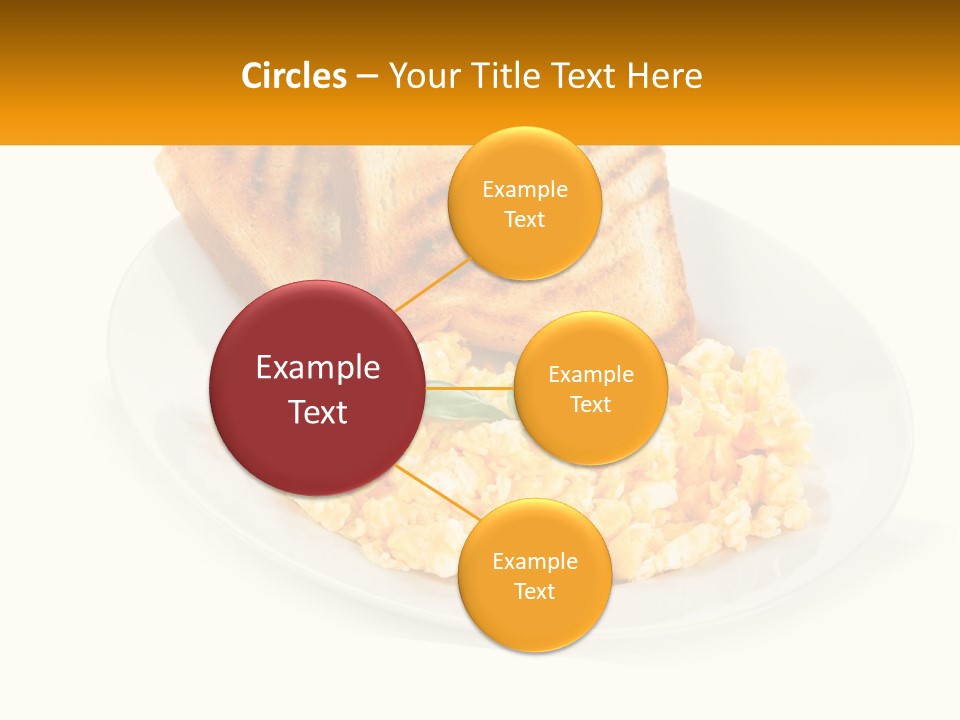 Circles – Your Title Text Here

Example Text

Example Text

Example Text

Example Text